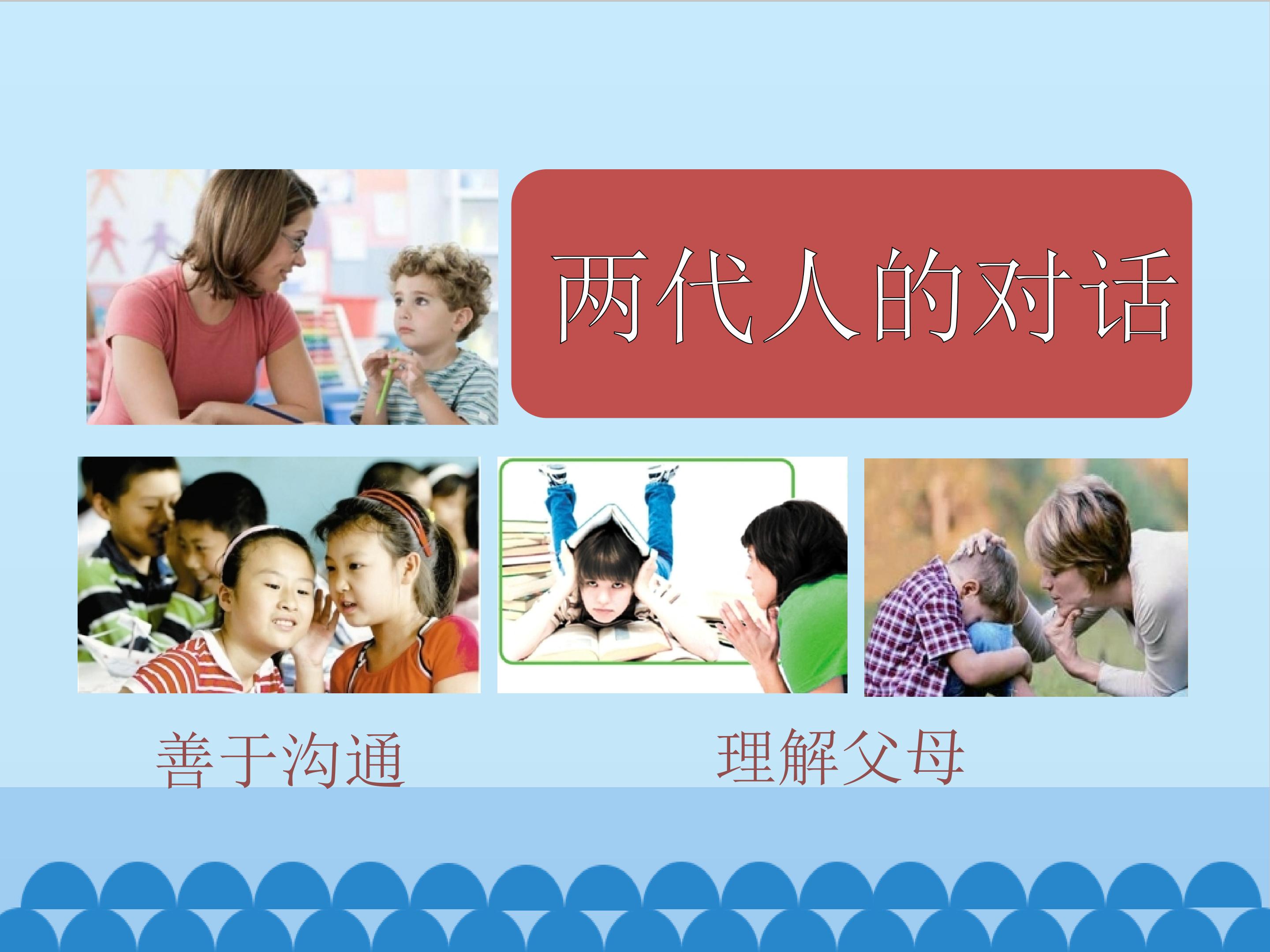 两代人的对话

善于沟通

理解父母